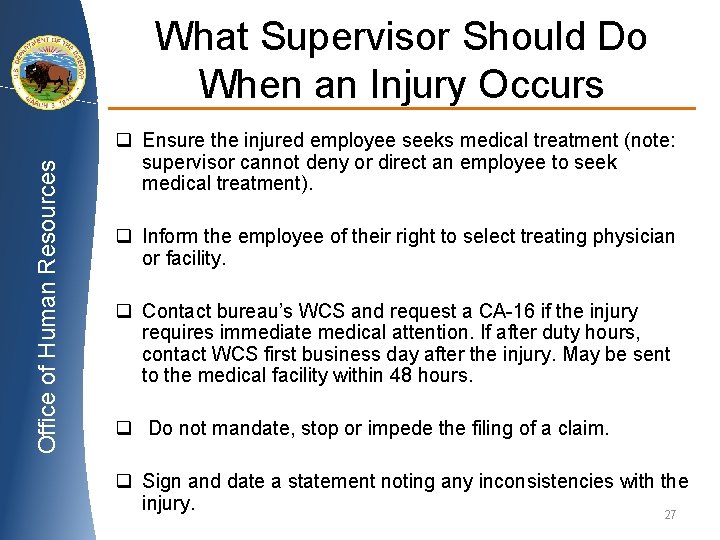 U.S. DEPARTMENT OF THE INTERIOR
MARCH 3, 1849

Office of Human Resources

What Supervisor Should Do When an Injury Occurs

❑ Ensure the injured employee seeks medical treatment (note: supervisor cannot deny or direct an employee to seek medical treatment).

❑ Inform the employee of their right to select treating physician or facility.

❑ Contact bureau's WCS and request a CA-16 if the injury requires immediate medical attention. If after duty hours, contact WCS first business day after the injury. May be sent to the medical facility within 48 hours.

❑ Do not mandate, stop or impede the filing of a claim.

❑ Sign and date a statement noting any inconsistencies with the injury.

27